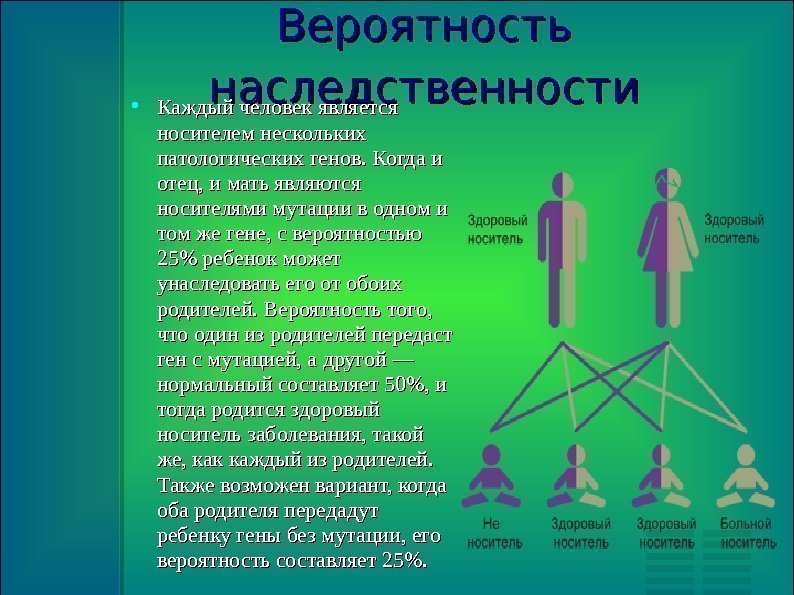 Вероятность наследственности

• Каждый человек является носителем нескольких патологических генов. Когда и отец, и мать являются носителями мутации в одном и том же гене, с вероятностью 25% ребенок может унаследовать его от обоих родителей. Вероятность того, что один из родителей передаст ген с мутацией, а другой — нормальный составляет 50%, и тогда родится здоровый носитель заболевания, такой же, как каждый из родителей. Также возможен вариант, когда оба родителя передадут ребенку гены без мутации, его вероятность составляет 25%.

Здоровый носитель

Здоровый носитель

Не носитель

Здоровый носитель

Здоровый носитель

Больной носитель